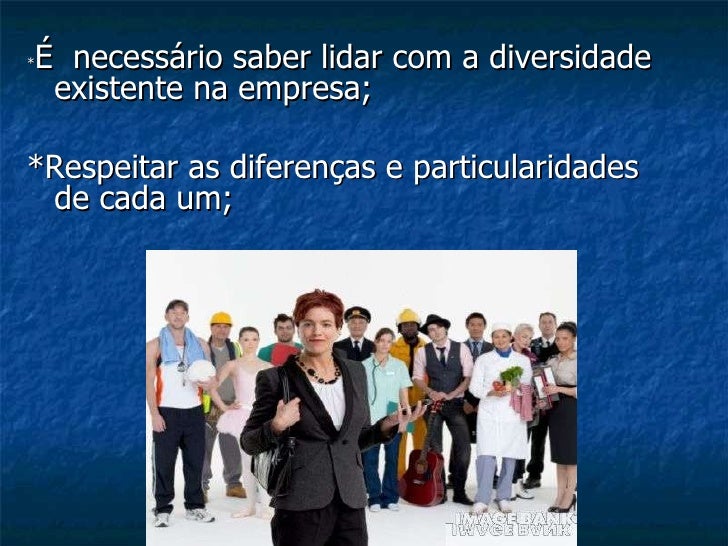 *É necessário saber lidar com a diversidade existente na empresa;

*Respeitar as diferenças e particularidades de cada um;

IMAGE BANK